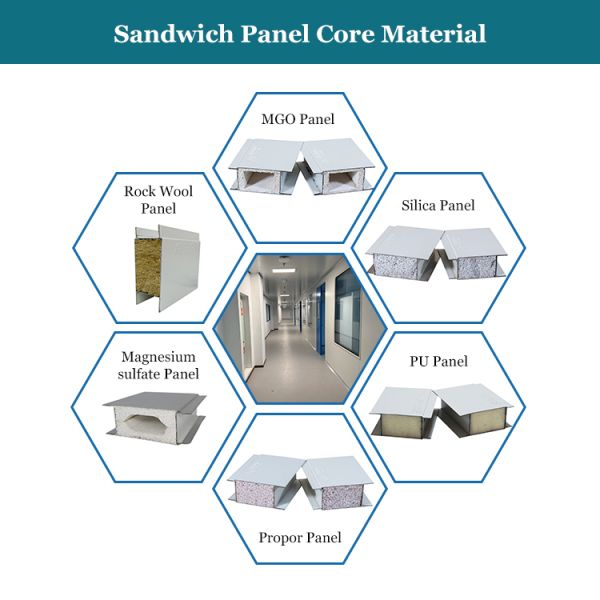 Sandwich Panel Core Material

MGO Panel

Rock Wool Panel

Silica Panel

Magnesium sulfate Panel

PU Panel

Propor Panel